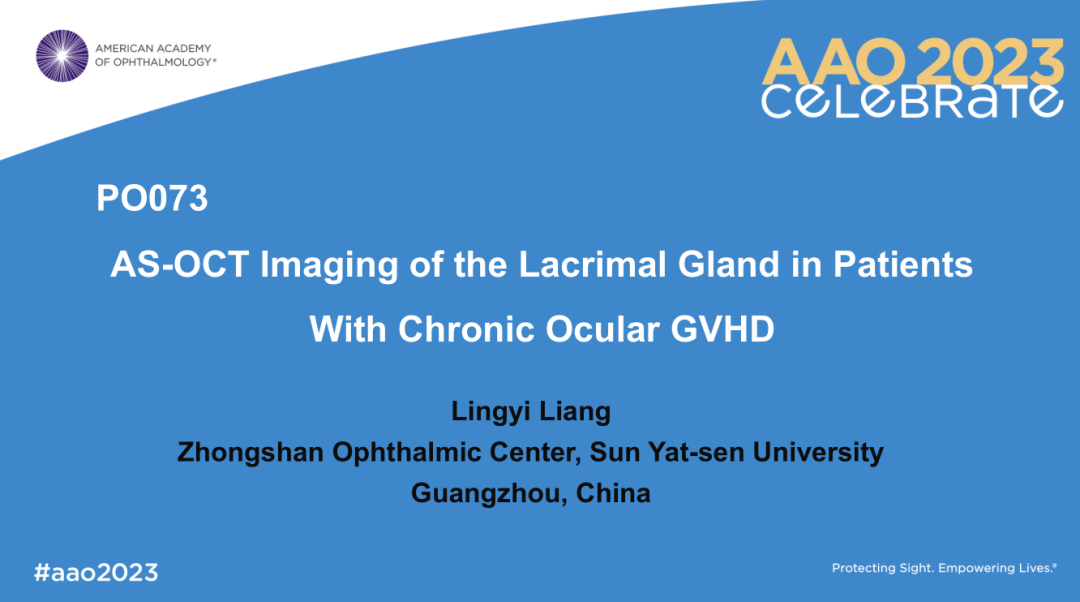 AMERICAN ACADEMY OF OPHTHALMOLOGY®

AAO 2023
CELEBRATE

PO073

AS-OCT Imaging of the Lacrimal Gland in Patients With Chronic Ocular GVHD

Lingyi Liang
Zhongshan Ophthalmic Center, Sun Yat-sen University
Guangzhou, China

#aao2023

Protecting Sight. Empowering Lives.®